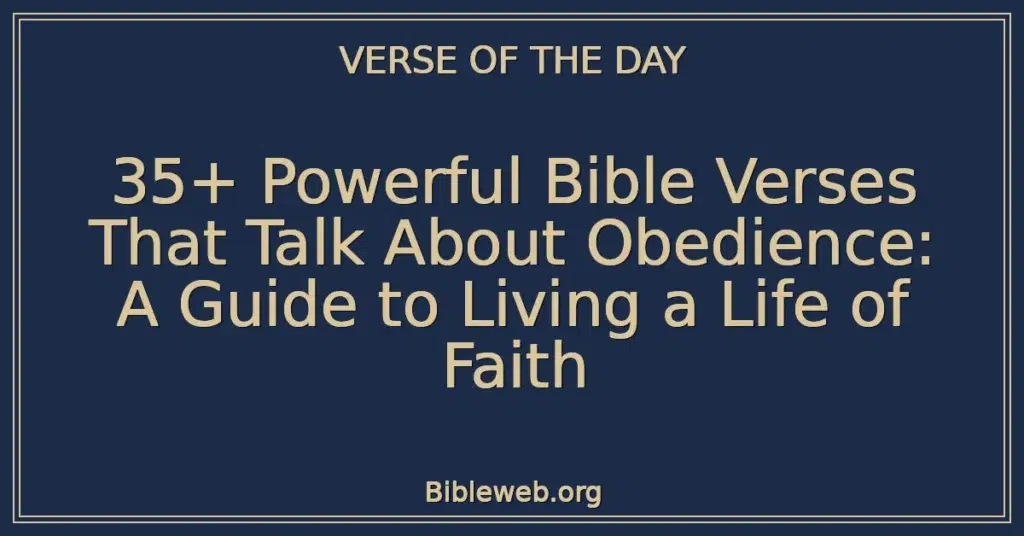 VERSE OF THE DAY

35+ Powerful Bible Verses That Talk About Obedience: A Guide to Living a Life of Faith

Bibleweb.org